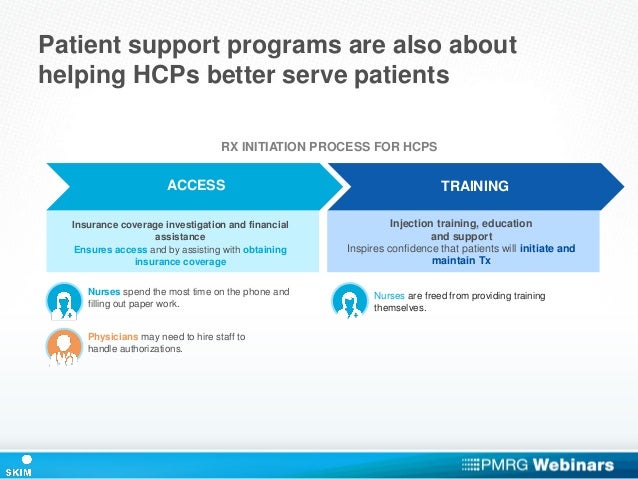 Patient support programs are also about helping HCPs better serve patients

RX INITIATION PROCESS FOR HCPS

ACCESS

Insurance coverage investigation and financial assistance
Ensures access and by assisting with obtaining insurance coverage

Nurses spend the most time on the phone and filling out paper work.

Physicians may need to hire staff to handle authorizations.

TRAINING

Injection training, education and support
Inspires confidence that patients will initiate and maintain Tx

Nurses are freed from providing training themselves.

SKIM

PMRG Webinars